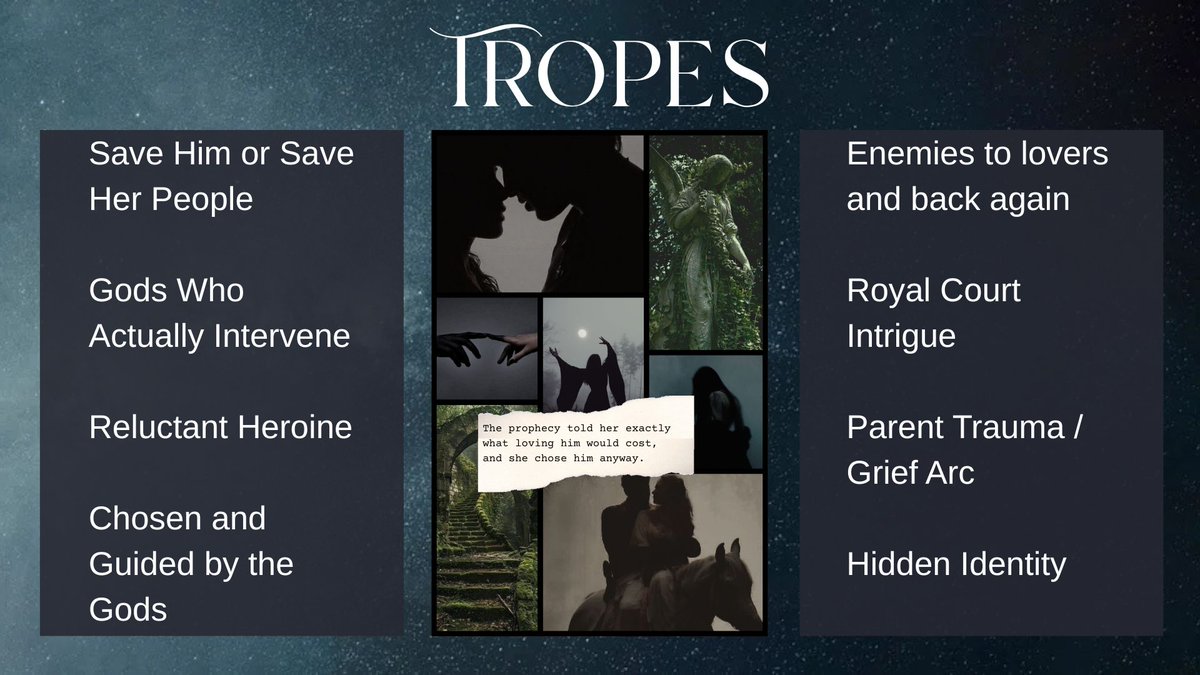 TROPES

Save Him or Save Her People

Gods Who Actually Intervene

Reluctant Heroine

Chosen and Guided by the Gods

The prophecy told her exactly what loving him would cost, and she chose him anyway.

Enemies to lovers and back again

Royal Court Intrigue

Parent Trauma / Grief Arc

Hidden Identity